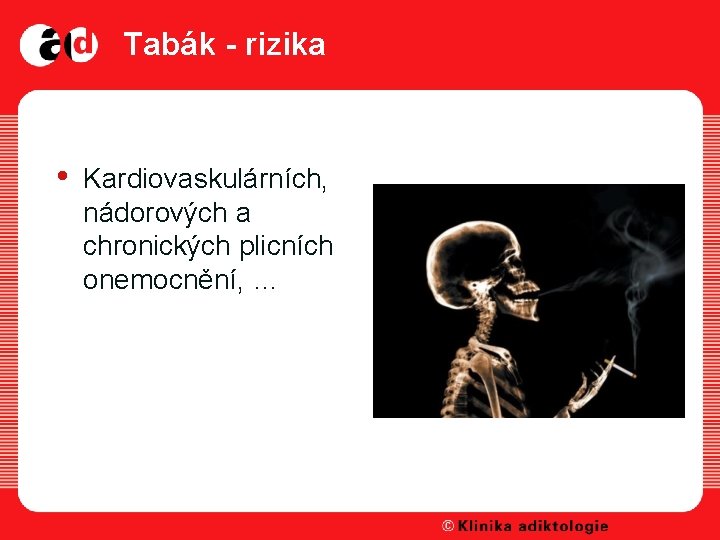 ad Tabák - rizika

• Kardiovaskulárních, nádorových a chronických plicních onemocnění, ...

© Klinika adiktologie